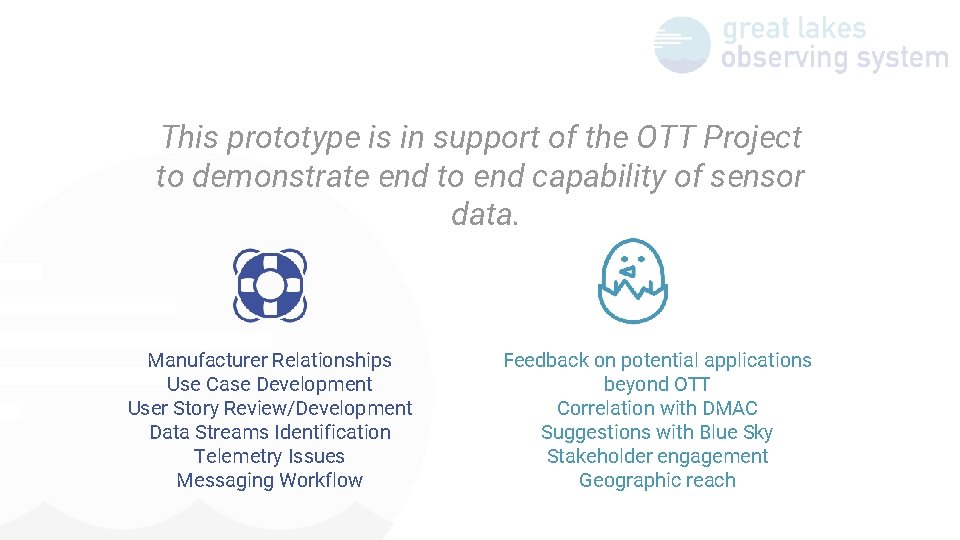 great lakes
observing system

This prototype is in support of the OTT Project to demonstrate end to end capability of sensor data.

Manufacturer Relationships
Use Case Development
User Story Review/Development
Data Streams Identification
Telemetry Issues
Messaging Workflow

Feedback on potential applications beyond OTT
Correlation with DMAC
Suggestions with Blue Sky
Stakeholder engagement
Geographic reach